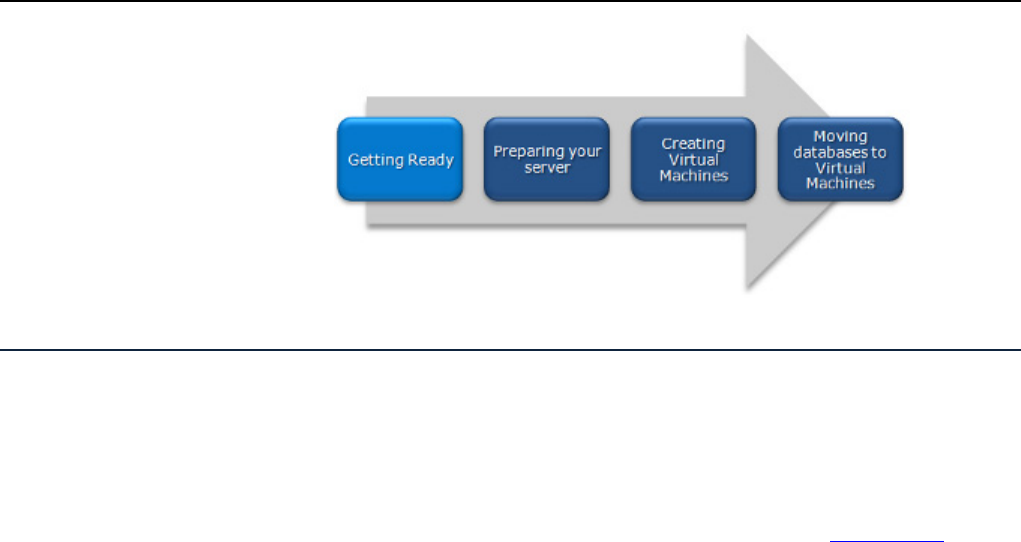 Getting Ready

Preparing your server

Creating Virtual Machines

Moving databases to Virtual Machines